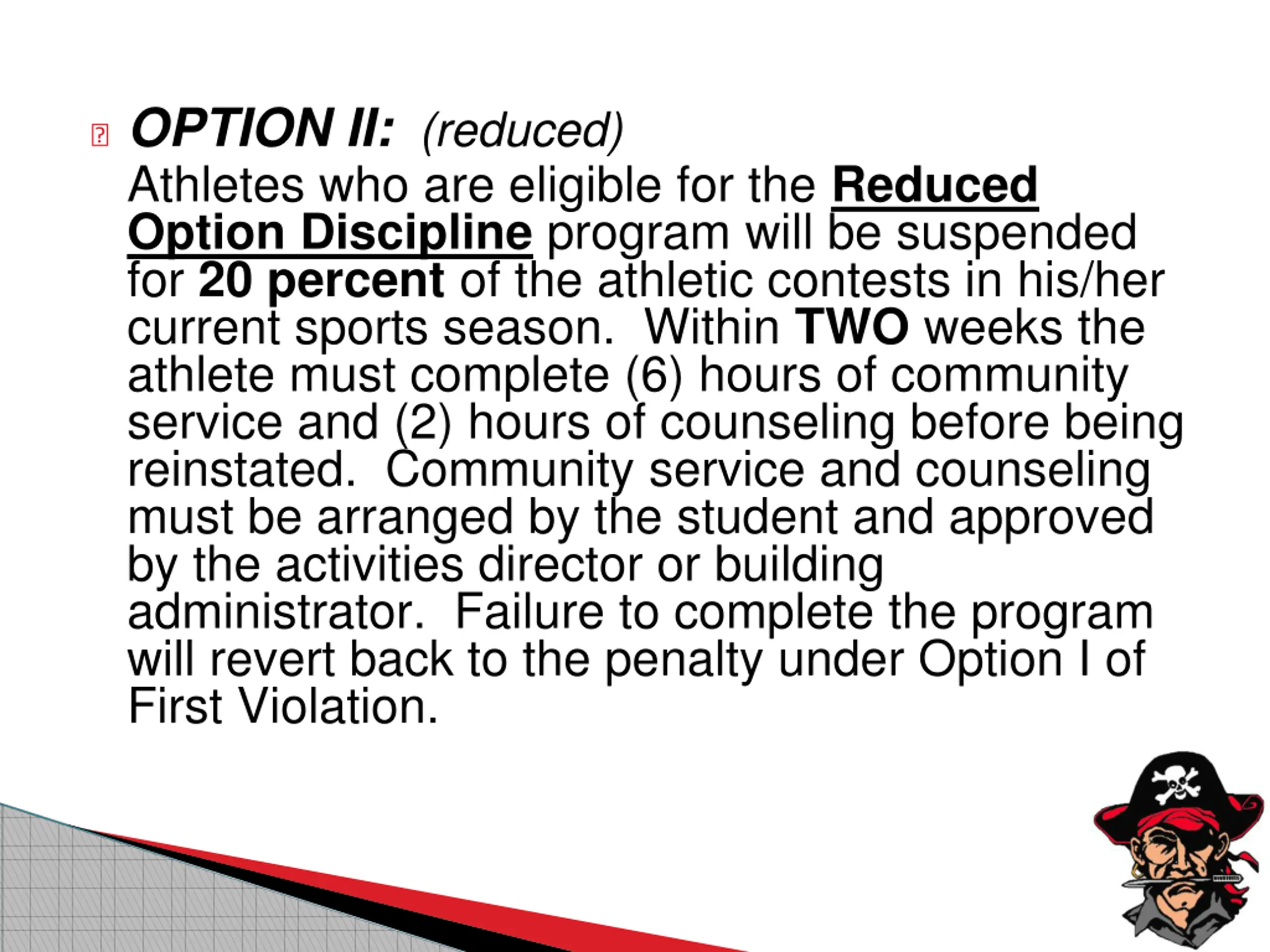 OPTION II: (reduced)
Athletes who are eligible for the Reduced Option Discipline program will be suspended for 20 percent of the athletic contests in his/her current sports season. Within TWO weeks the athlete must complete (6) hours of community service and (2) hours of counseling before being reinstated. Community service and counseling must be arranged by the student and approved by the activities director or building administrator. Failure to complete the program will revert back to the penalty under Option I of First Violation.